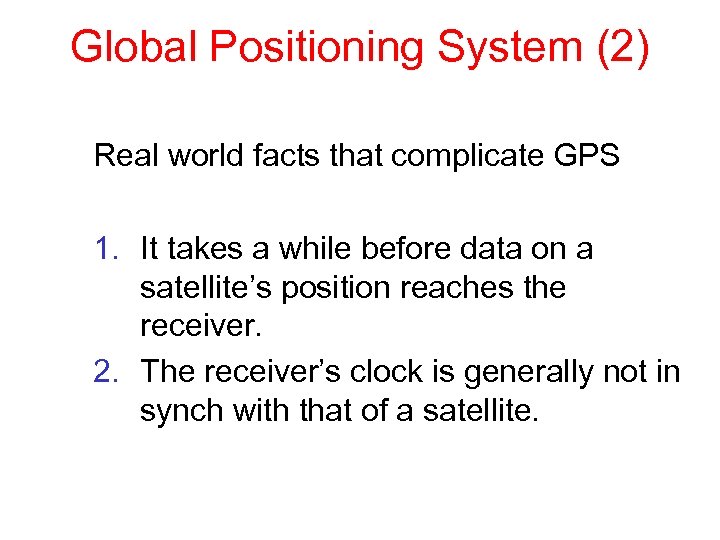 Global Positioning System (2)

Real world facts that complicate GPS

1. It takes a while before data on a satellite’s position reaches the receiver.
2. The receiver’s clock is generally not in synch with that of a satellite.